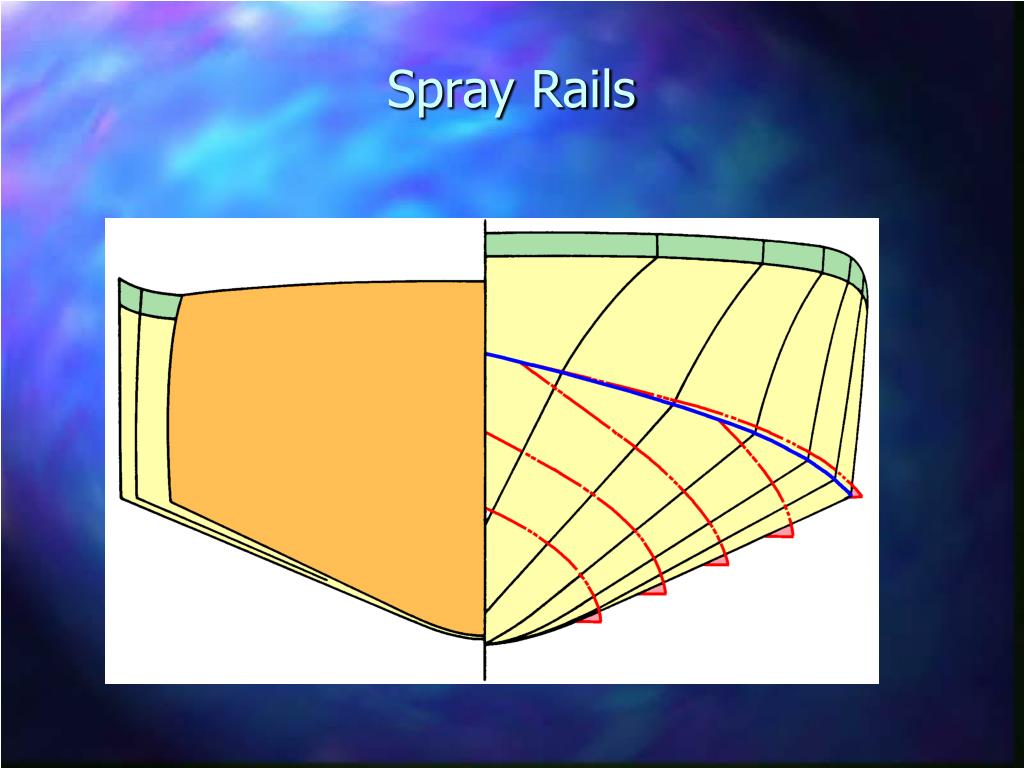 Spray Rails